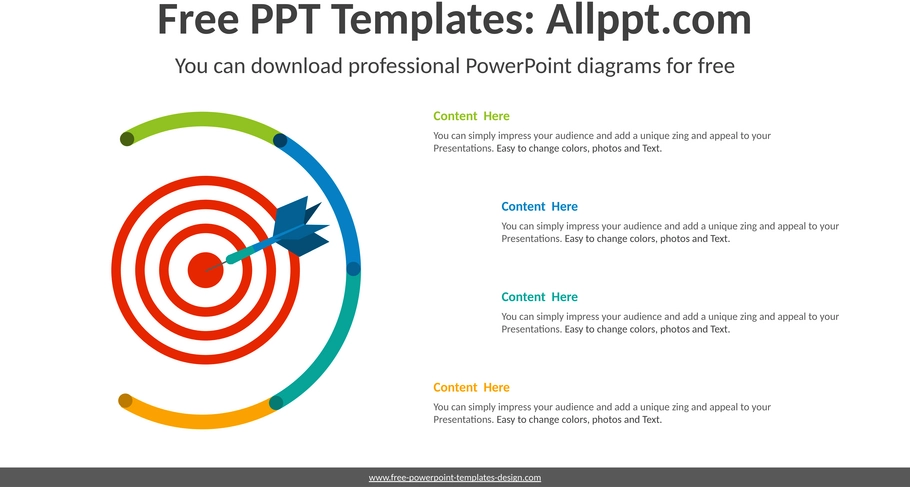 Free PPT Templates: Allppt.com

You can download professional PowerPoint diagrams for free

Content Here

You can simply impress your audience and add a unique zing and appeal to your Presentations. Easy to change colors, photos and Text.

Content Here

You can simply impress your audience and add a unique zing and appeal to your Presentations. Easy to change colors, photos and Text.

Content Here

You can simply impress your audience and add a unique zing and appeal to your Presentations. Easy to change colors, photos and Text.

Content Here

You can simply impress your audience and add a unique zing and appeal to your Presentations. Easy to change colors, photos and Text.

www.free-powerpoint-templates-design.com